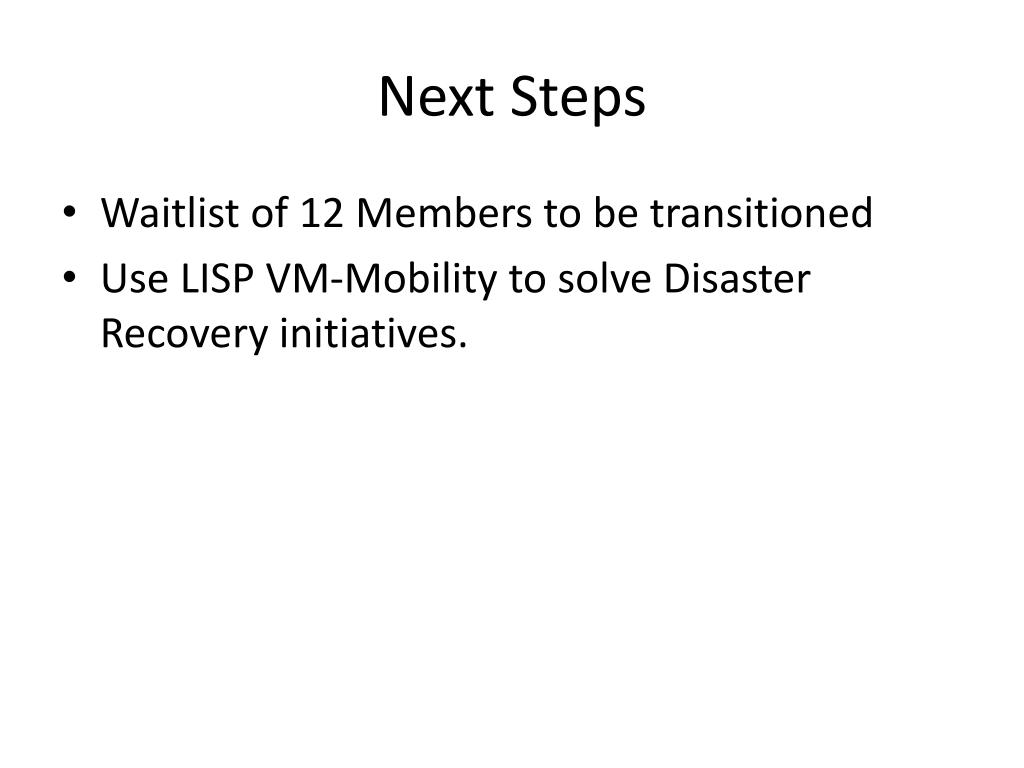 Next Steps

• Waitlist of 12 Members to be transitioned
• Use LISP VM-Mobility to solve Disaster Recovery initiatives.